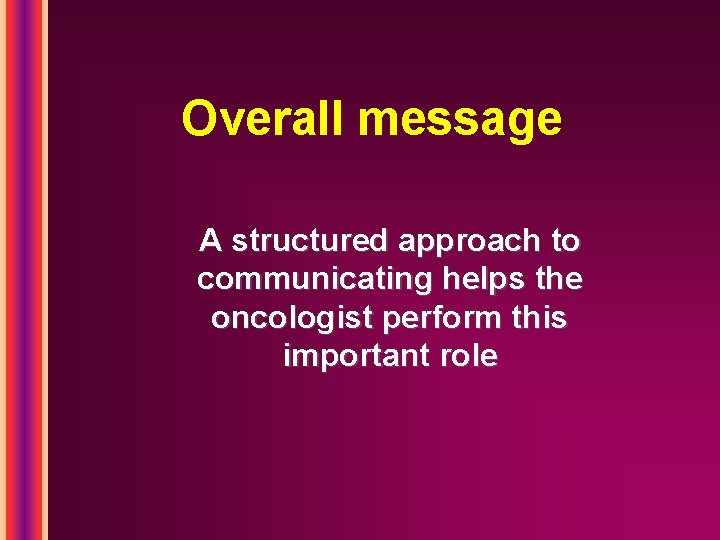 Overall message

A structured approach to communicating helps the oncologist perform this important role